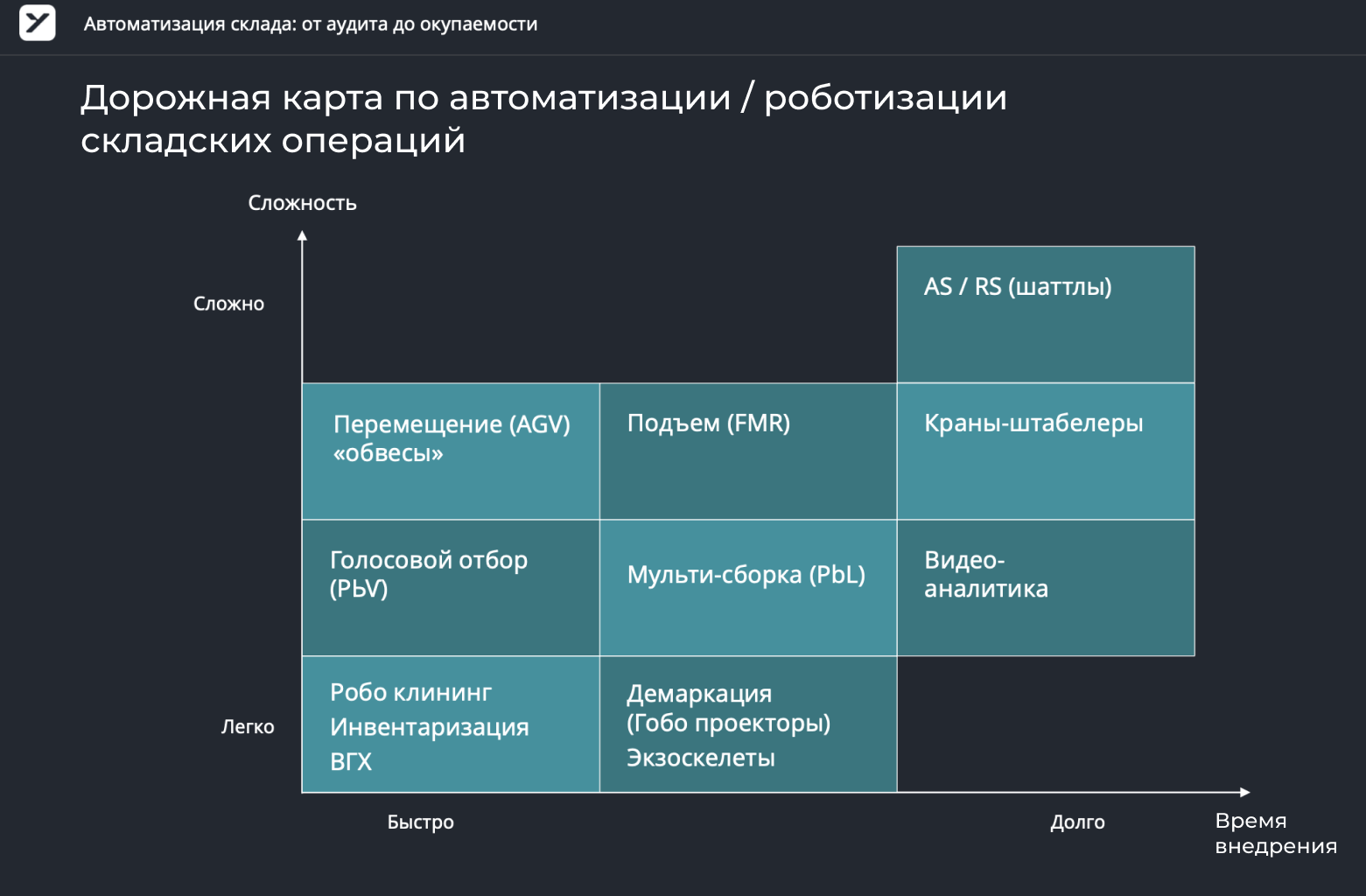 Автоматизация склада: от аудита до окупаемости

Дорожная карта по автоматизации / роботизации складских операций

Сложность

Сложно

AS / RS (шаттлы)

Перемещение (AGV) «обвесы»

Подъем (FMR)

Краны-штабелеры

Голосовой отбор (PbV)

Мульти-сборка (PbL)

Видео-аналитика

Легко

Робо клининг
Инвентаризация
ВГХ

Демаркация (Гобо проекторы)
Экзоскелеты

Быстро

Долго

Время внедрения